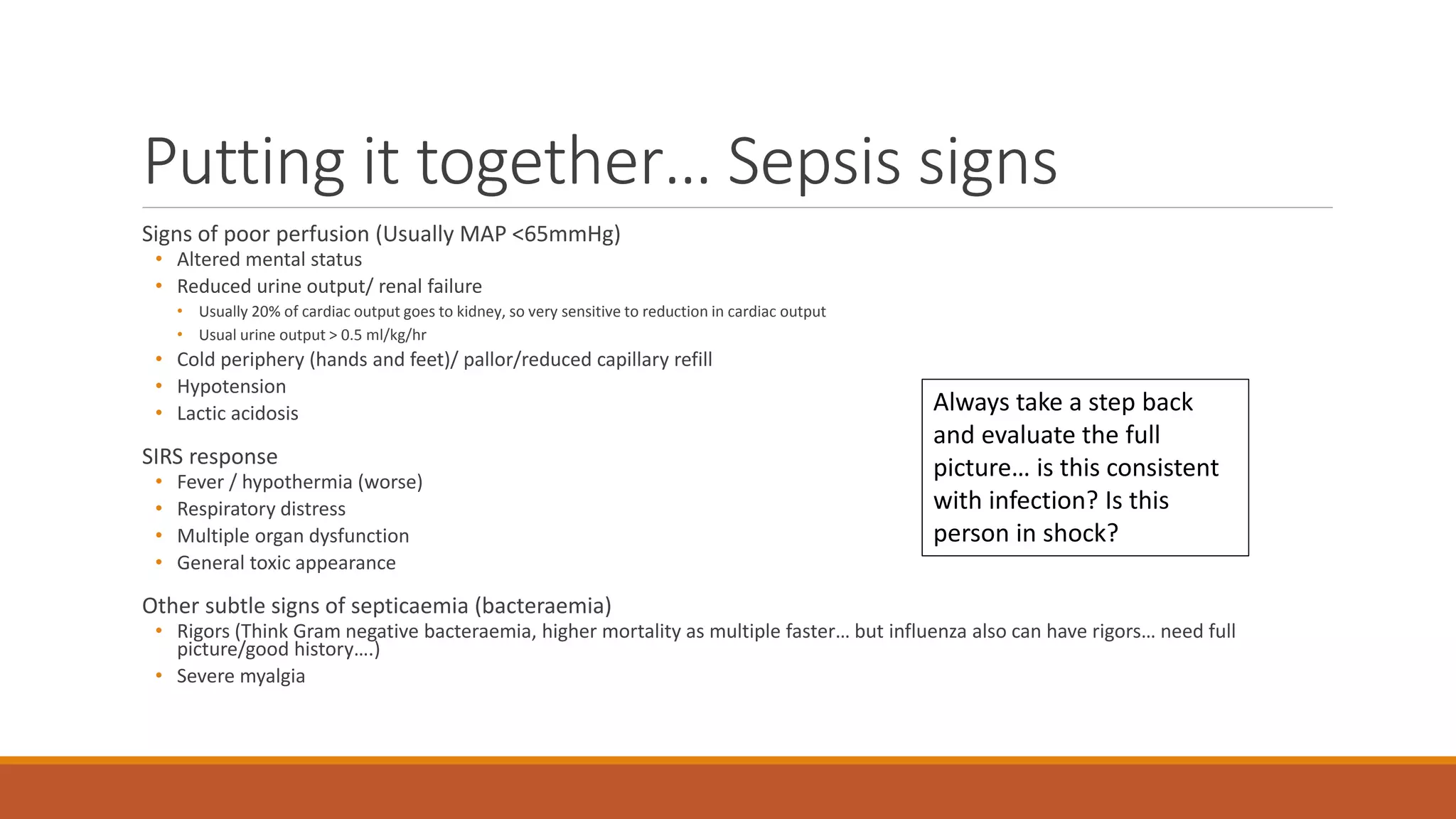 Putting it together… Sepsis signs

Signs of poor perfusion (Usually MAP <65mmHg)
• Altered mental status
• Reduced urine output/ renal failure
 • Usually 20% of cardiac output goes to kidney, so very sensitive to reduction in cardiac output
 • Usual urine output > 0.5 ml/kg/hr
• Cold periphery (hands and feet)/ pallor/reduced capillary refill
• Hypotension
• Lactic acidosis

SIRS response
• Fever / hypothermia (worse)
• Respiratory distress
• Multiple organ dysfunction
• General toxic appearance

Other subtle signs of septicaemia (bacteraemia)
• Rigors (Think Gram negative bacteraemia, higher mortality as multiple faster… but influenza also can have rigors… need full picture/good history….)
• Severe myalgia

Always take a step back and evaluate the full picture… is this consistent with infection? Is this person in shock?